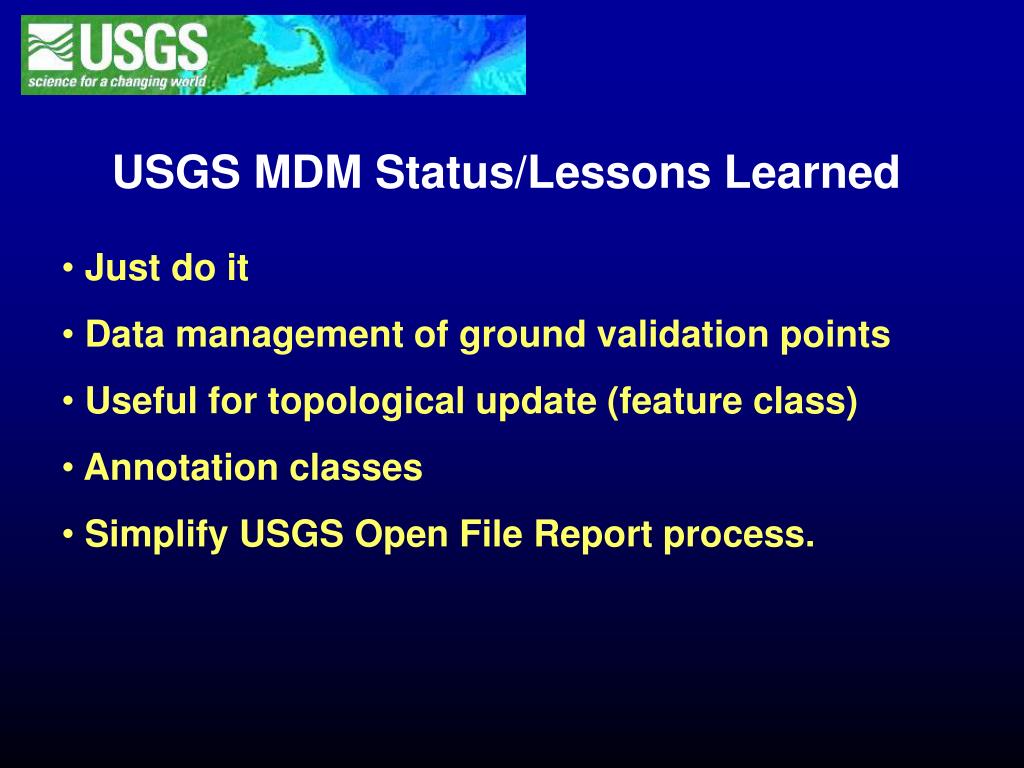 USGS
science for a changing world

USGS MDM Status/Lessons Learned

• Just do it
• Data management of ground validation points
• Useful for topological update (feature class)
• Annotation classes
• Simplify USGS Open File Report process.